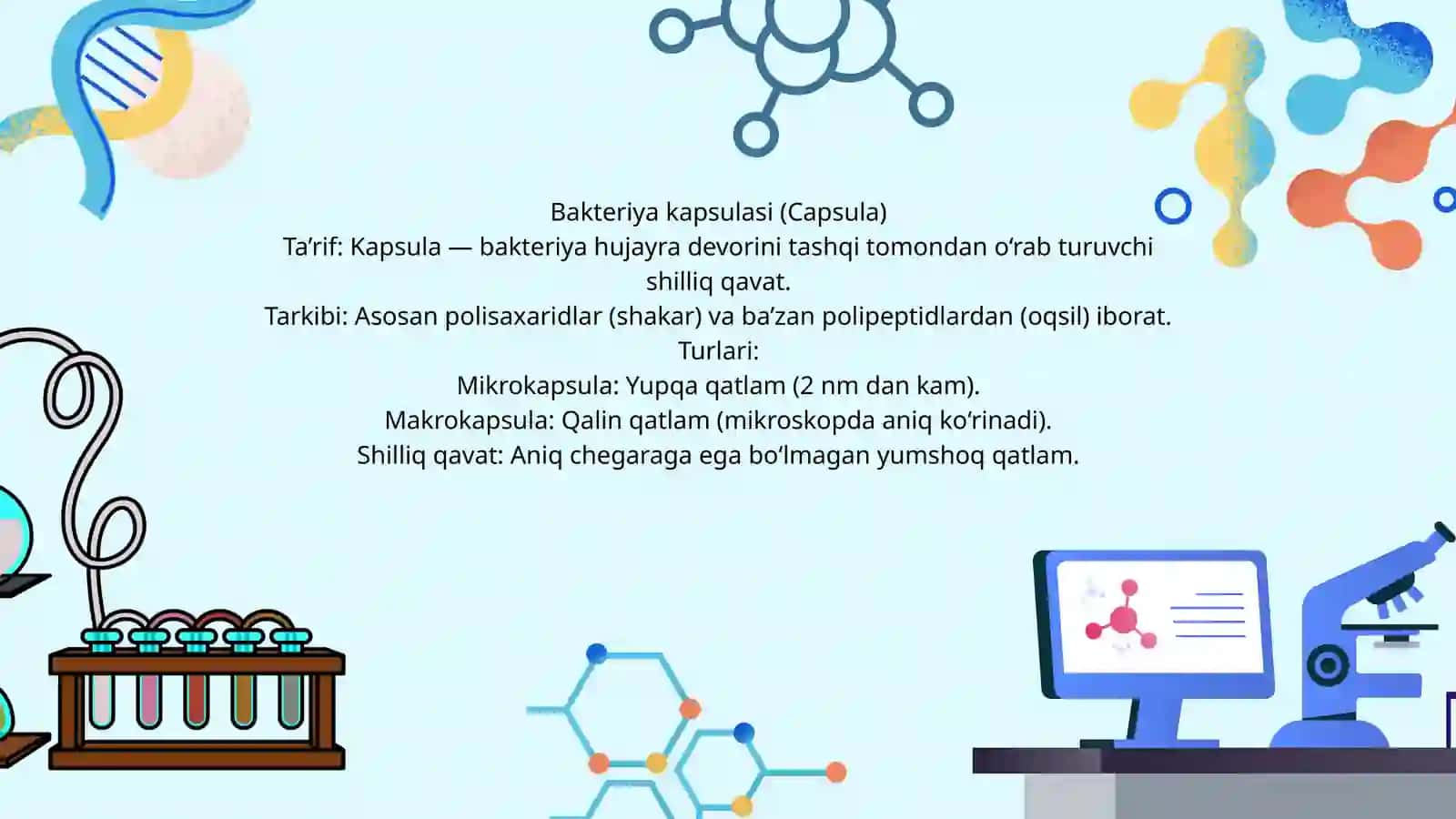 Bakteriya kapsulasi (Capsula)
Ta’rif: Kapsula — bakteriya hujayra devorini tashqi tomondan o‘rab turuvchi shilliq qavat.
Tarkibi: Asosan polisaxaridlar (shakar) va ba’zan polipeptidlardan (oqsil) iborat.
Turlari:
Mikrokapsula: Yupqa qatlam (2 nm dan kam).
Makrokapsula: Qalin qatlam (mikroskopda aniq ko‘rinadi).
Shilliq qavat: Aniq chegaraga ega bo‘lmagan yumshoq qatlam.